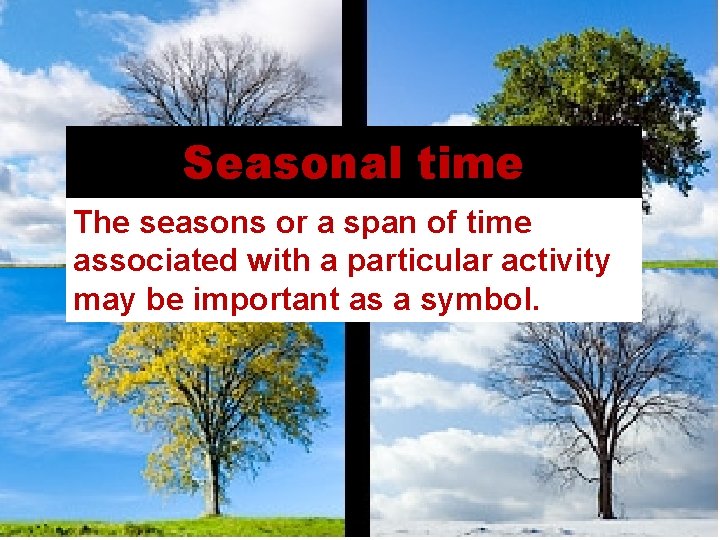 Seasonal time

The seasons or a span of time associated with a particular activity may be important as a symbol.